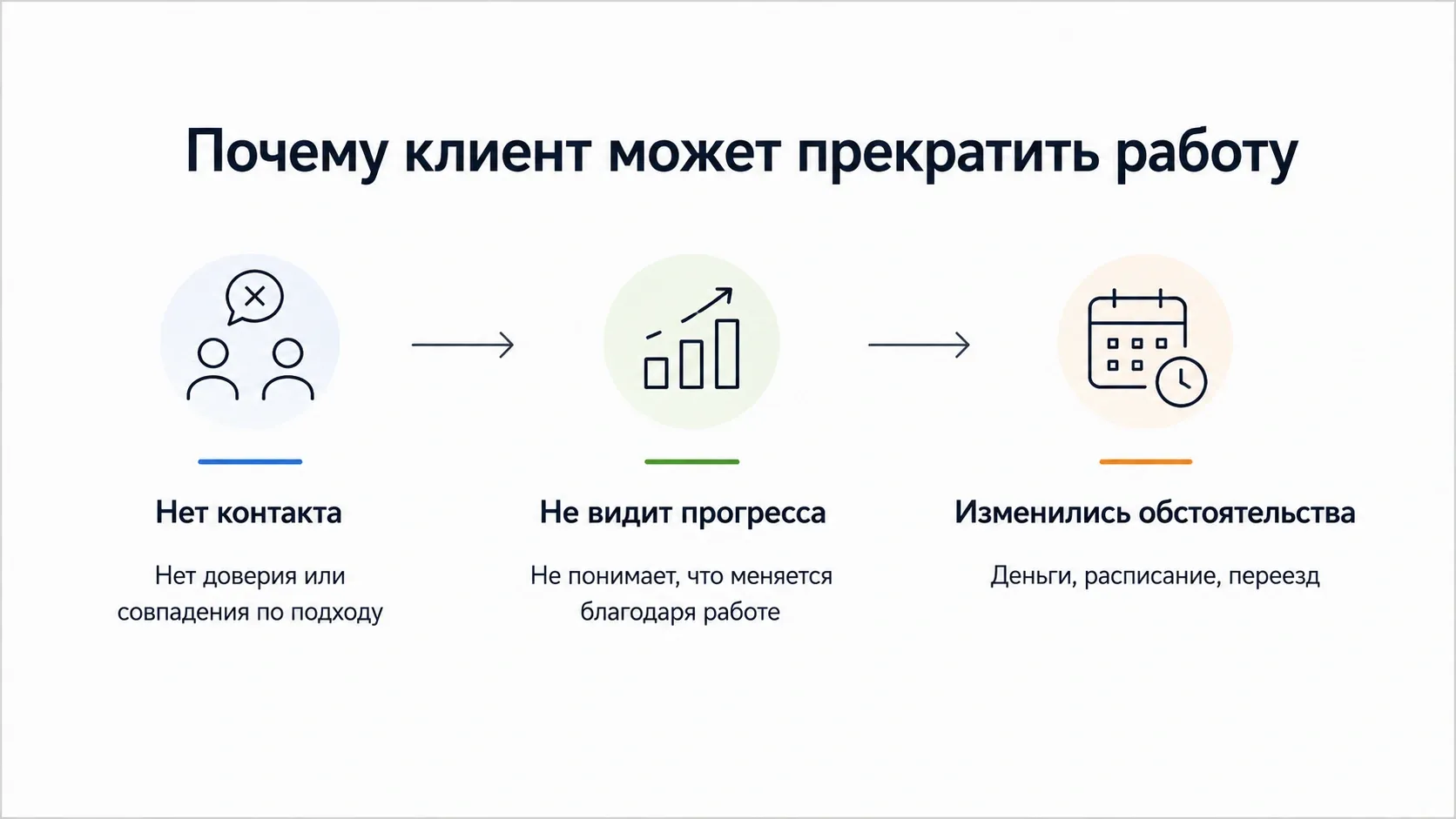 Почему клиент может прекратить работу

Нет контакта

Нет доверия или совпадения по подходу

Не видит прогресса

Не понимает, что меняется благодаря работе

Изменились обстоятельства

Деньги, расписание, переезд